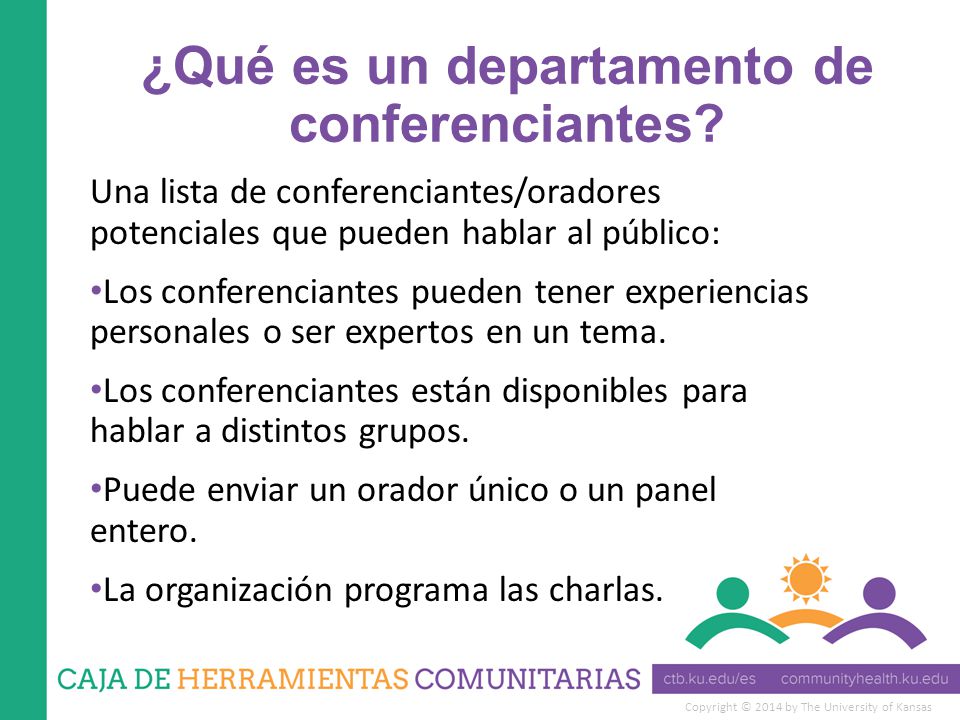 ¿Qué es un departamento de conferenciantes?

Una lista de conferenciantes/oradores potenciales que pueden hablar al público:

•Los conferenciantes pueden tener experiencias personales o ser expertos en un tema.

•Los conferenciantes están disponibles para hablar a distintos grupos.

•Puede enviar un orador único o un panel entero.

•La organización programa las charlas.

CAJA DE HERRAMIENTAS COMUNITARIAS ctb.ku.edu/es communityhealth.ku.edu

Copyright © 2014 by The University of Kansas